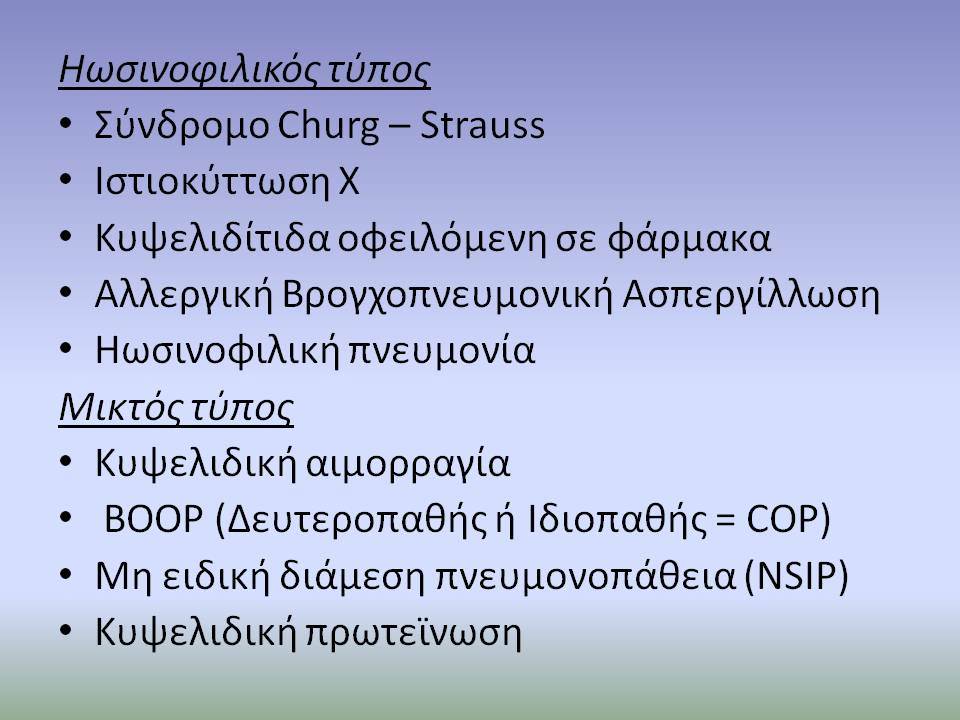 Ηωσινοφιλικός τύπος

• Σύνδρομο Churg – Strauss
• Ιστιοκύττωση Χ
• Κυψελιδίτιδα οφειλόμενη σε φάρμακα
• Αλλεργική Βρογχοπνευμονική Ασπεργίλλωση
• Ηωσινοφιλική πνευμονία

Μικτός τύπος

• Κυψελιδική αιμορραγία
• BOOP (Δευτεροπαθής ή Ιδιοπαθής = COP)
• Μη ειδική διάμεση πνευμονοπάθεια (NSIP)
• Κυψελιδική πρωτεϊνωση